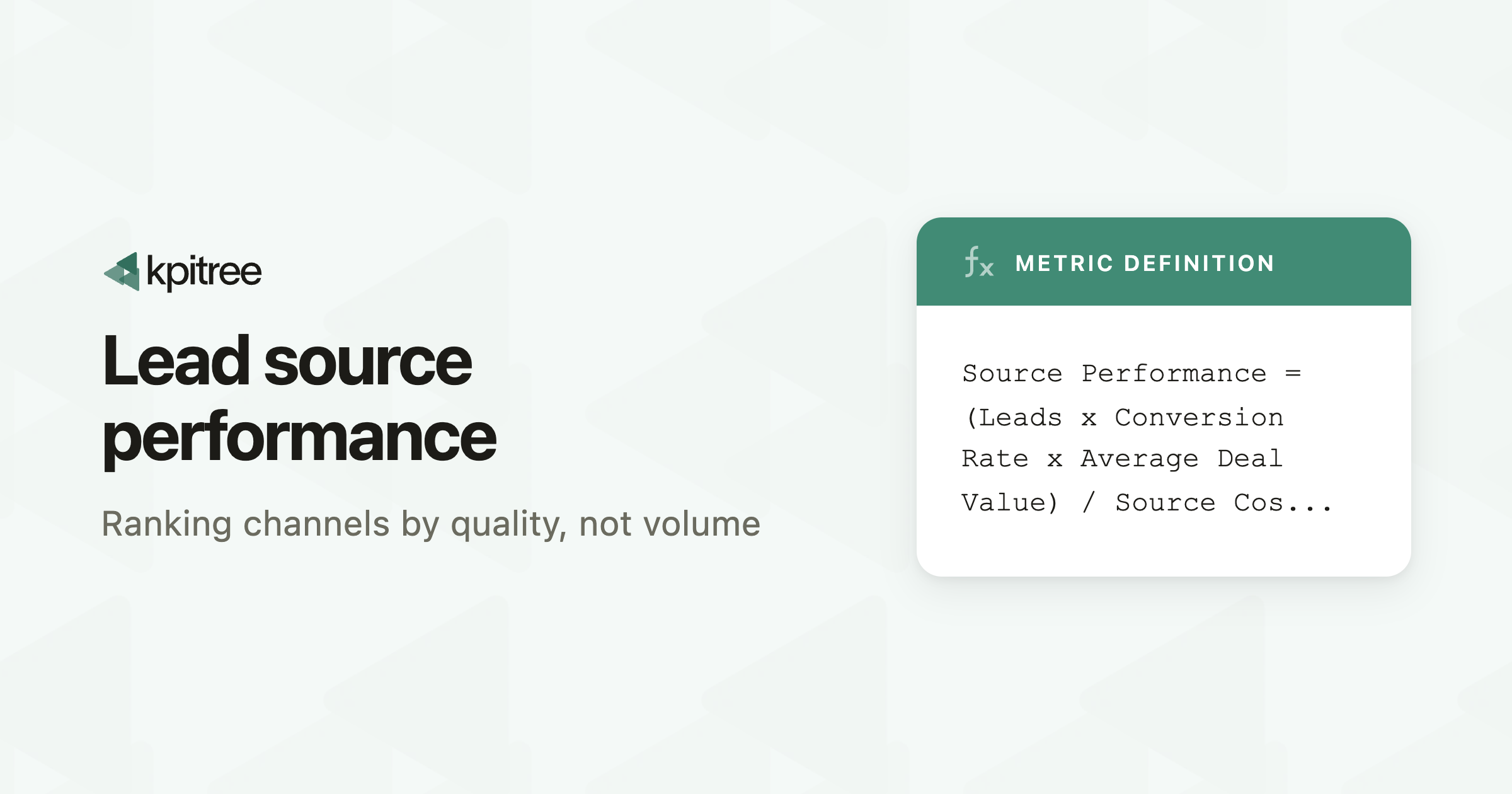 kpitree

Lead source performance

Ranking channels by quality, not volume

fx METRIC DEFINITION

Source Performance = (Leads x Conversion Rate x Average Deal Value) / Source Cos...